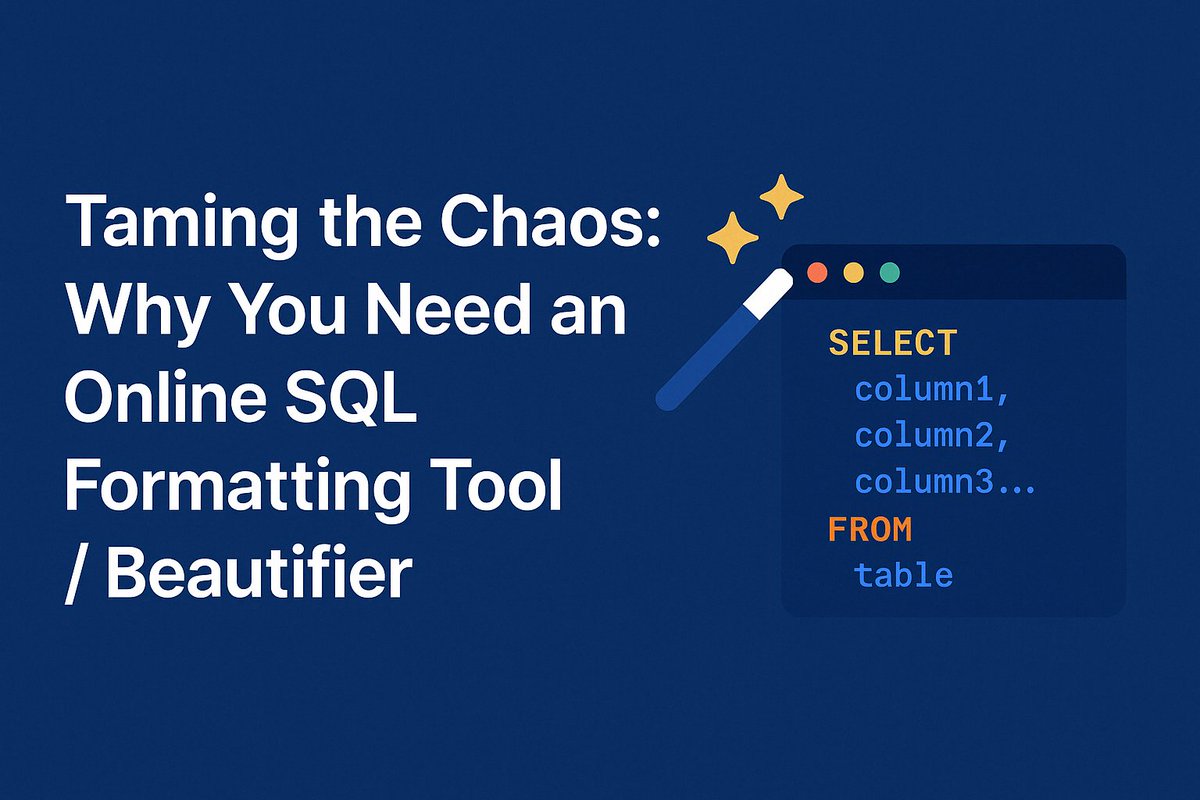 Taming the Chaos: Why You Need an Online SQL Formatting Tool / Beautifier

SELECT
column1,
column2,
column3...
FROM
table